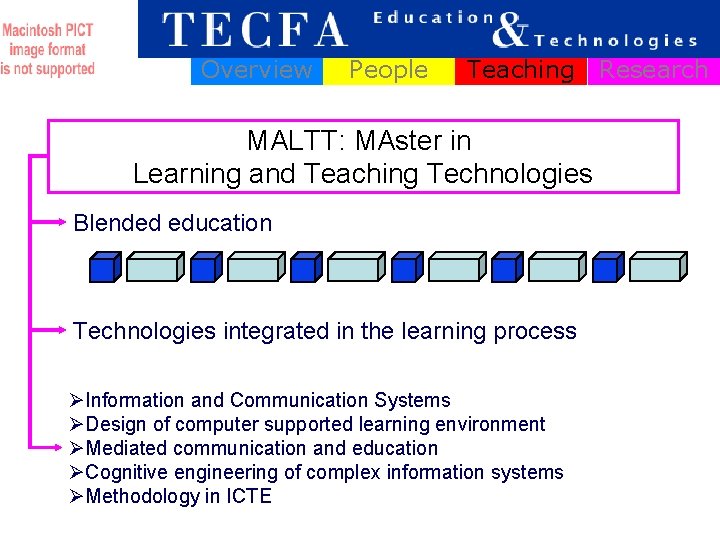 Macintosh PICT image format is not supported

TECFA Education & Technologies

Overview People Teaching Research

MALTT: MAster in Learning and Teaching Technologies

Blended education

Technologies integrated in the learning process

➢Information and Communication Systems
➢Design of computer supported learning environment
➢Mediated communication and education
➢Cognitive engineering of complex information systems
➢Methodology in ICTE